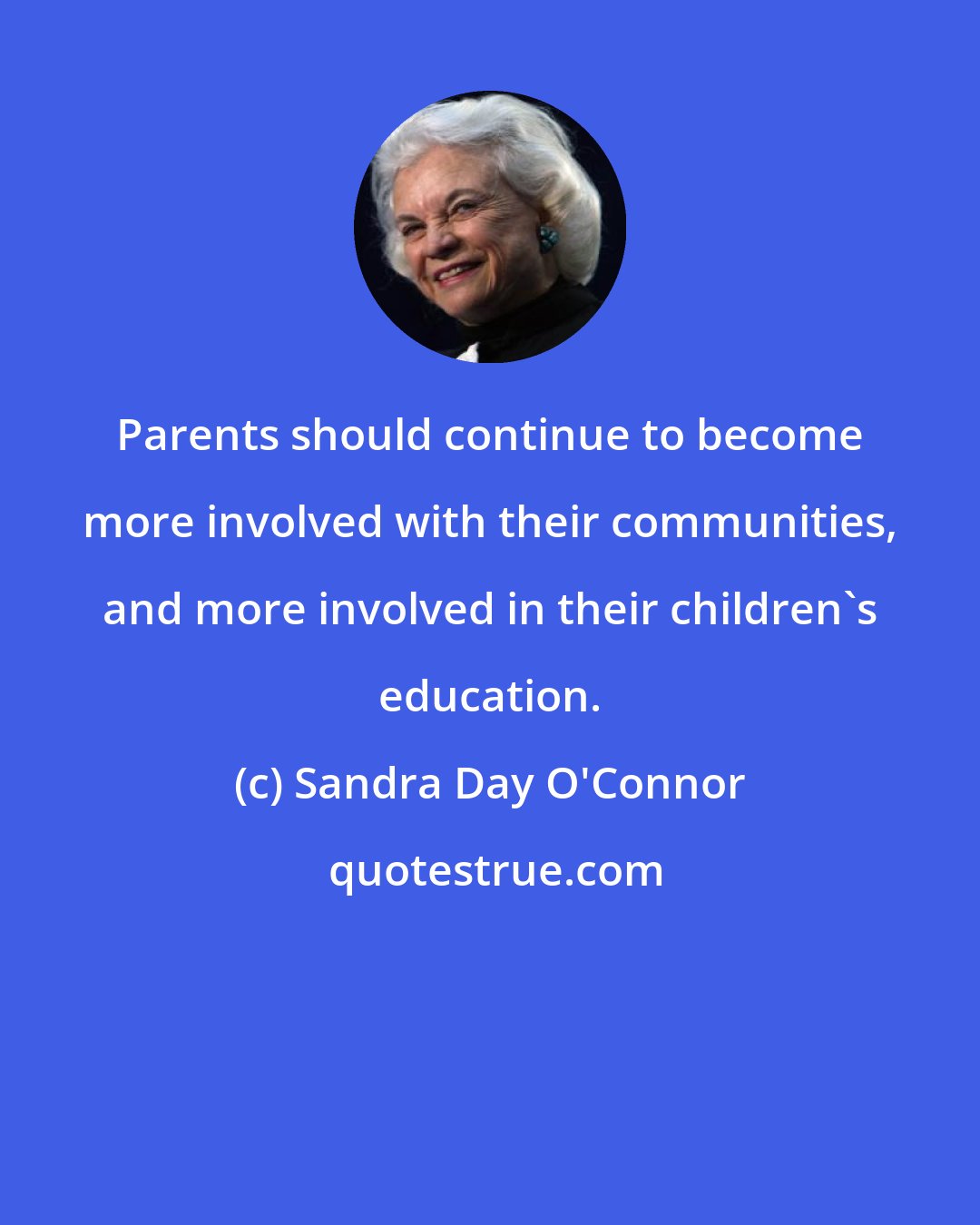 Parents should continue to become more involved with their communities, and more involved in their children`s education.

(c) Sandra Day O'Connor

quotestrue.com